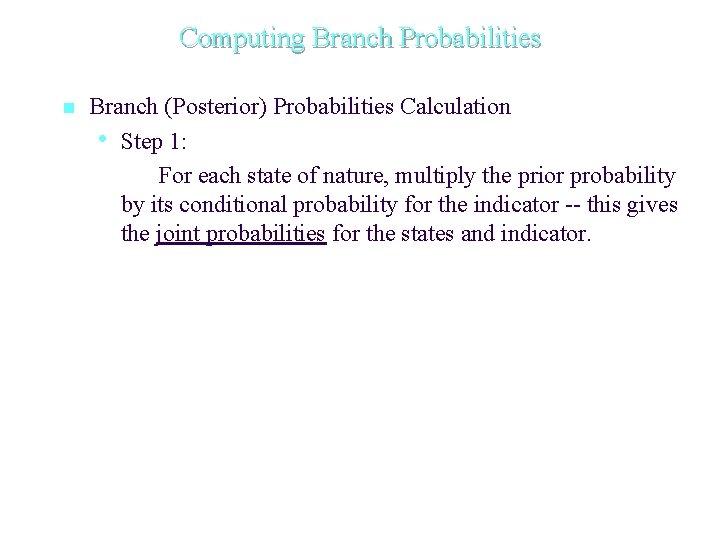 Computing Branch Probabilities

Branch (Posterior) Probabilities Calculation

Step 1:

For each state of nature, multiply the prior probability by its conditional probability for the indicator -- this gives the joint probabilities for the states and indicator.